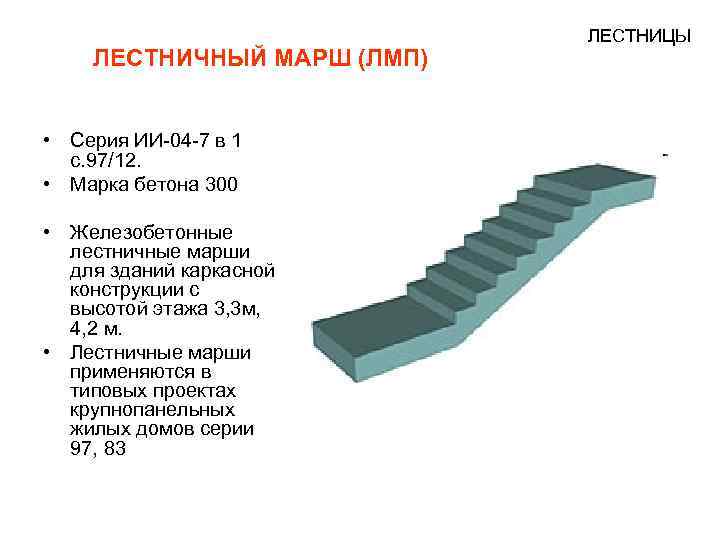 ЛЕСТНИЦЫ

ЛЕСТНИЧНЫЙ МАРШ (ЛМП)

• Серия ИИ-04-7 в 1 с.97/12.
• Марка бетона 300

• Железобетонные лестничные марши для зданий каркасной конструкции с высотой этажа 3,3м, 4,2 м.
• Лестничные марши применяются в типовых проектах крупнопанельных жилых домов серии 97, 83